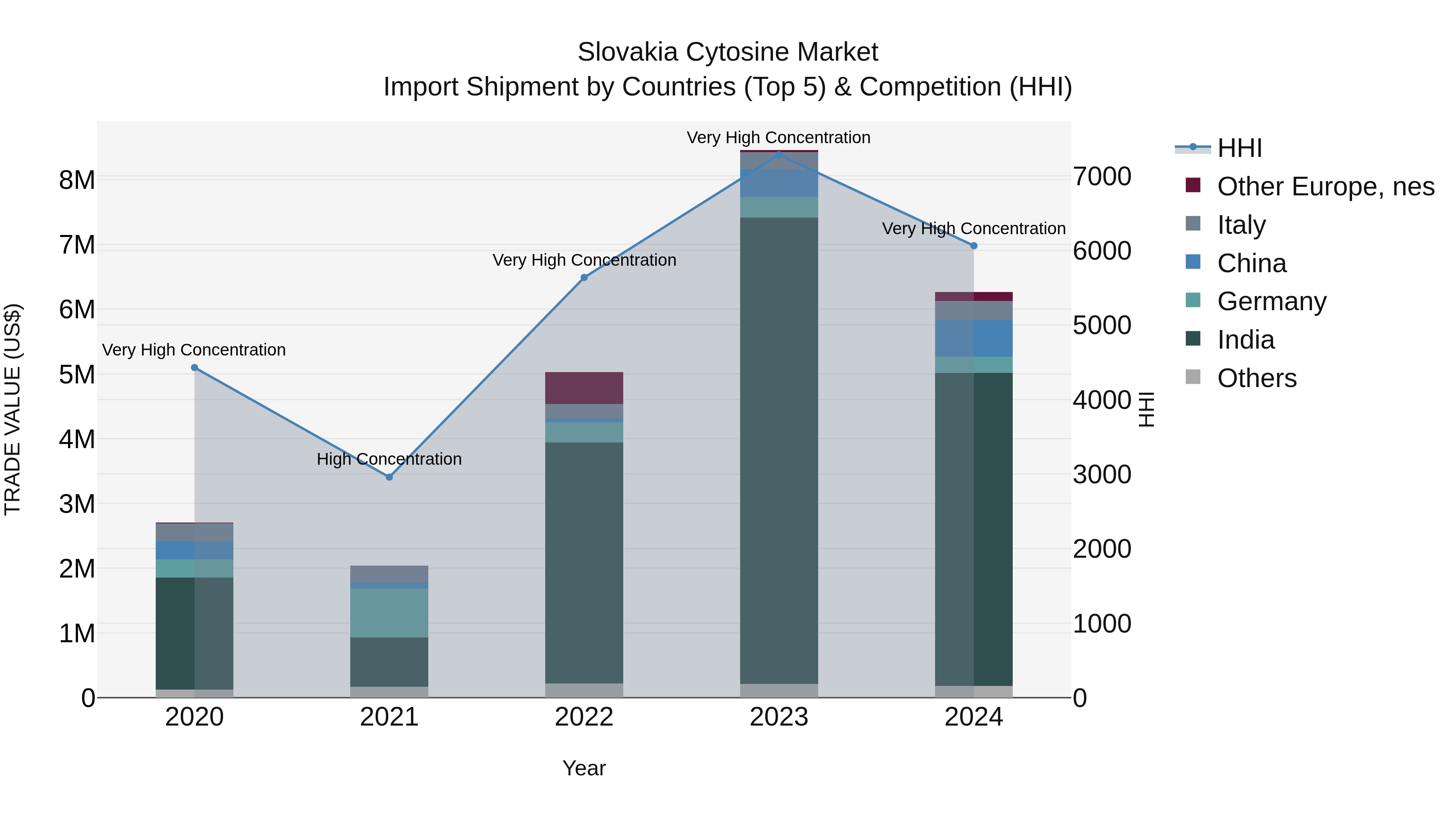 Slovakia Cytosine Market
Import Shipment by Countries (Top 5) & Competition (HHI)

TRADE VALUE (US$)

8M
7M
6M
5M
4M
3M
2M
1M
0

Very High Concentration
High Concentration
Very High Concentration
Very High Concentration
Very High Concentration

2020
2021
2022
2023
2024

Year

7000
6000
5000
4000
3000
2000
1000
0

HHI

HHI
Other Europe, nes
Italy
China
Germany
India
Others